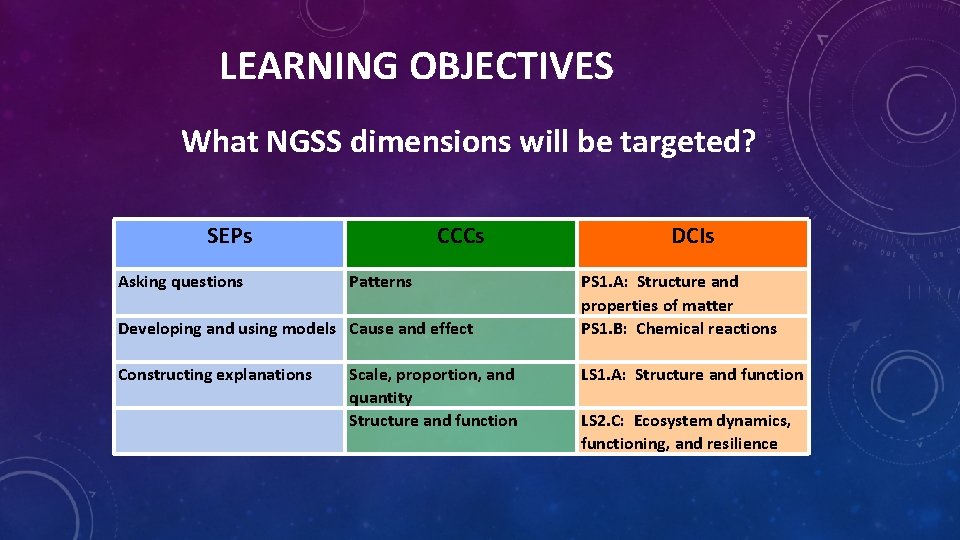 LEARNING OBJECTIVES

What NGSS dimensions will be targeted?

| SEPs | CCCs | DCIs |
|---|---|---|
| Asking questions | Patterns | PS1.A: Structure and properties of matter |
| Developing and using models | Cause and effect | PS1.B: Chemical reactions |
| Constructing explanations | Scale, proportion, and quantity | LS1.A: Structure and function |
| | Structure and function | LS2.C: Ecosystem dynamics, functioning, and resilience |